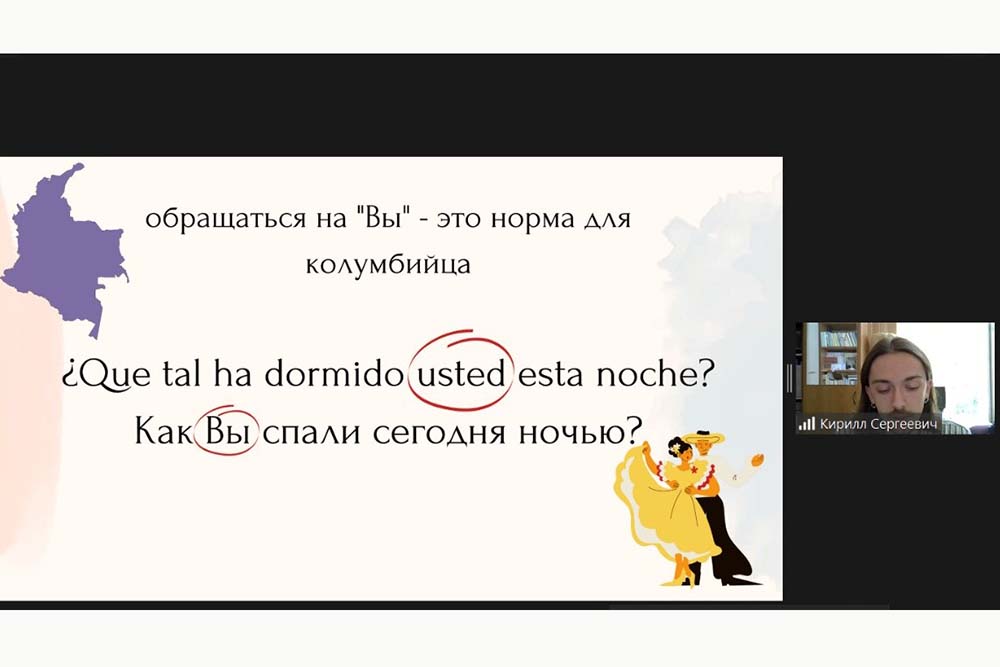 обращаться на "Вы" - это норма для колумбийца

¿Que tal ha dormido usted esta noche?
Как Вы спали сегодня ночью?

Кирилл Сергеевич